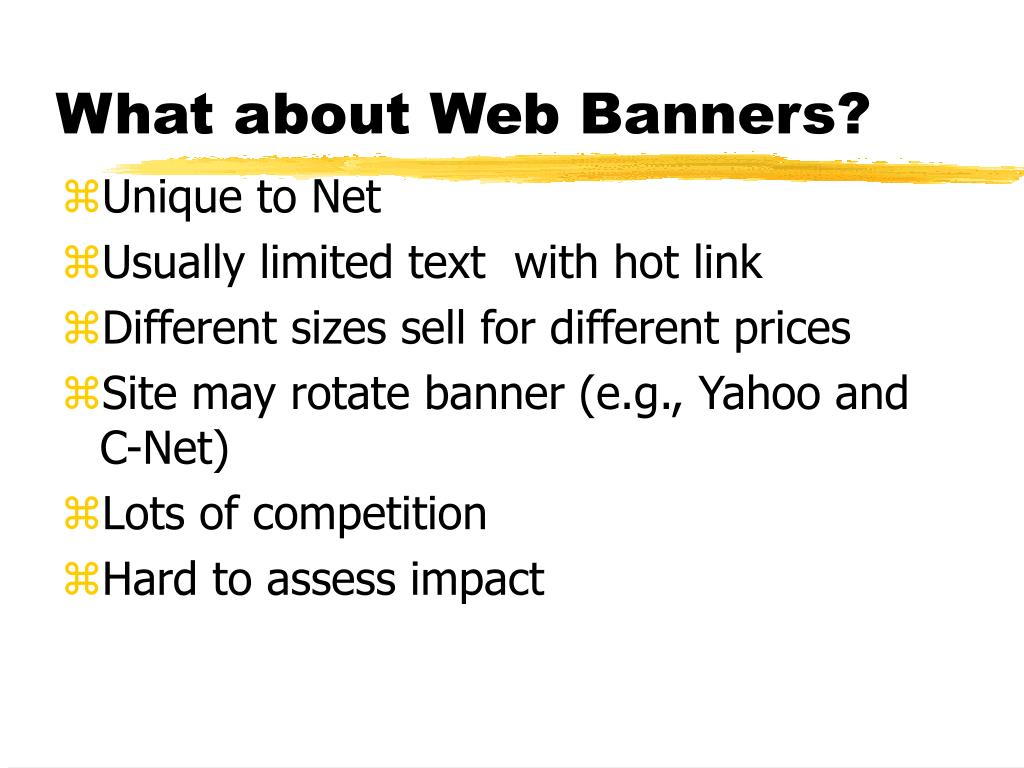 What about Web Banners?

⌘Unique to Net
⌘Usually limited text with hot link
⌘Different sizes sell for different prices
⌘Site may rotate banner (e.g., Yahoo and C-Net)
⌘Lots of competition
⌘Hard to assess impact